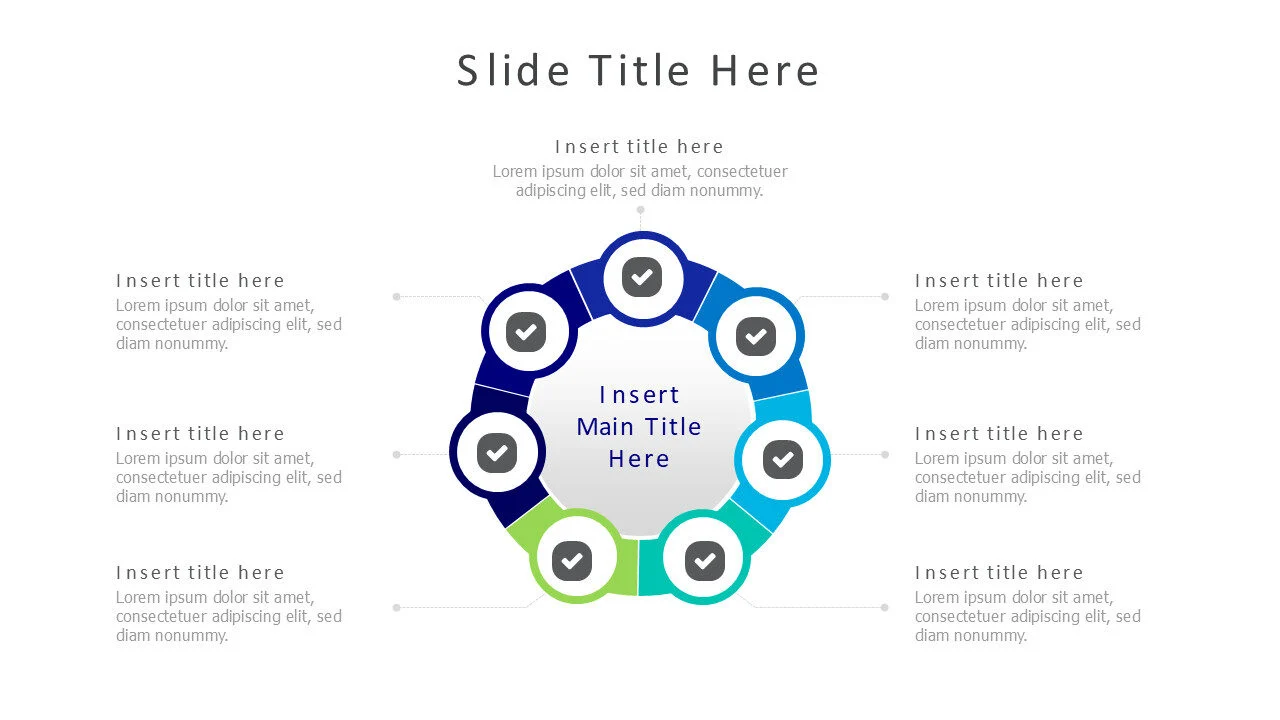 Slide Title Here

Insert title here
Lorem ipsum dolor sit amet, consectetuer adipiscing elit, sed diam nonummy.

Insert title here
Lorem ipsum dolor sit amet, consectetuer adipiscing elit, sed diam nonummy.

Insert title here
Lorem ipsum dolor sit amet, consectetuer adipiscing elit, sed diam nonummy.

Insert title here
Lorem ipsum dolor sit amet, consectetuer adipiscing elit, sed diam nonummy.

Insert Main Title Here

Insert title here
Lorem ipsum dolor sit amet, consectetuer adipiscing elit, sed diam nonummy.

Insert title here
Lorem ipsum dolor sit amet, consectetuer adipiscing elit, sed diam nonummy.

Insert title here
Lorem ipsum dolor sit amet, consectetuer adipiscing elit, sed diam nonummy.